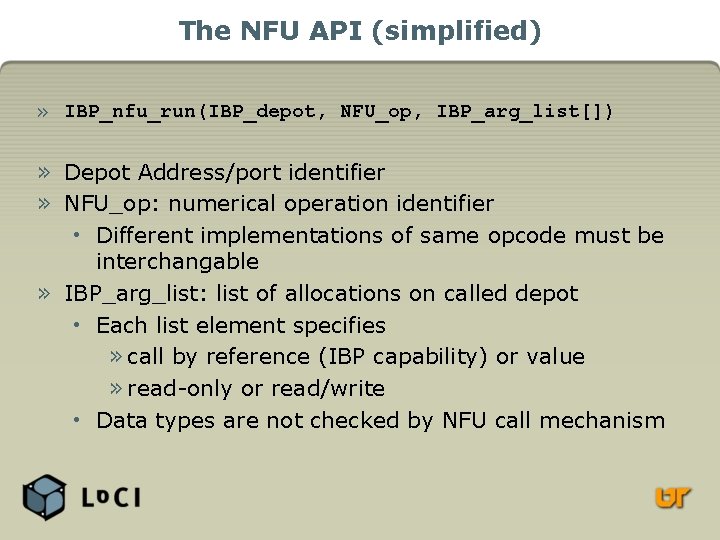 The NFU API (simplified)

» IBP_nfu_run(IBP_depot, NFU_op, IBP_arg_list[])

» Depot Address/port identifier
» NFU_op: numerical operation identifier
• Different implementations of same opcode must be interchangable
» IBP_arg_list: list of allocations on called depot
• Each list element specifies
» call by reference (IBP capability) or value
» read-only or read/write
• Data types are not checked by NFU call mechanism

LoCI

UT